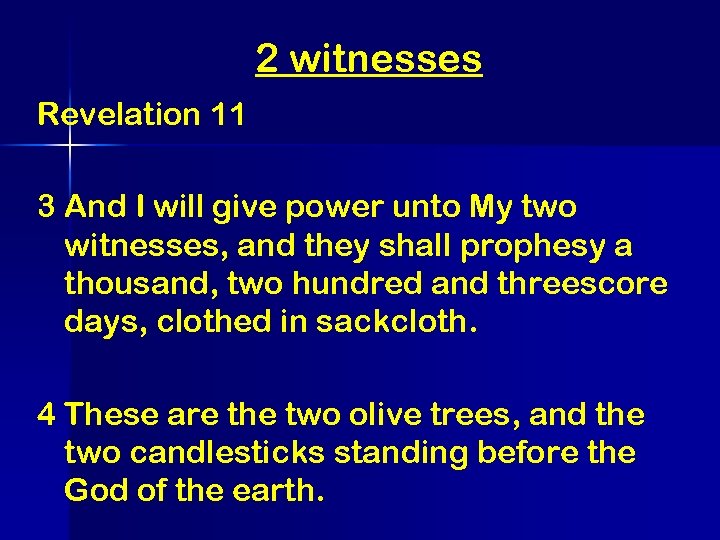 2 witnesses

Revelation 11

3 And I will give power unto My two witnesses, and they shall prophesy a thousand, two hundred and threescore days, clothed in sackcloth.

4 These are the two olive trees, and the two candlesticks standing before the God of the earth.